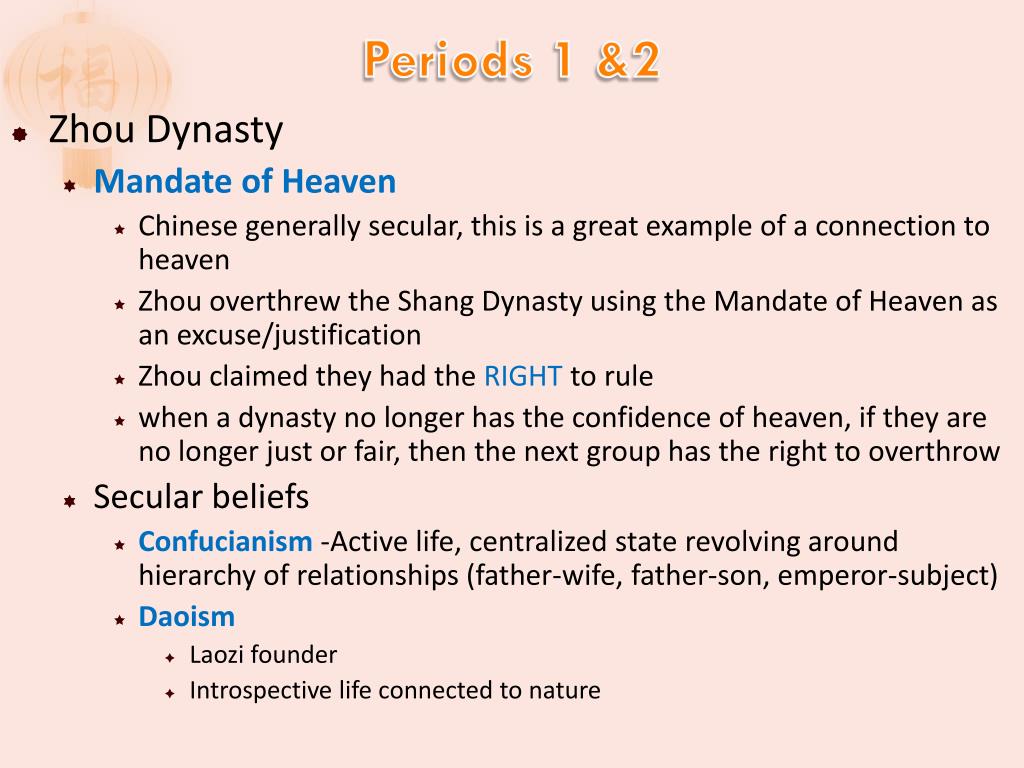 Periods 1 &2

Zhou Dynasty
Mandate of Heaven
Chinese generally secular, this is a great example of a connection to heaven
Zhou overthrew the Shang Dynasty using the Mandate of Heaven as an excuse/justification
Zhou claimed they had the RIGHT to rule
when a dynasty no longer has the confidence of heaven, if they are no longer just or fair, then the next group has the right to overthrow
Secular beliefs
Confucianism -Active life, centralized state revolving around hierarchy of relationships (father-wife, father-son, emperor-subject)
Daoism
Laozi founder
Introspective life connected to nature